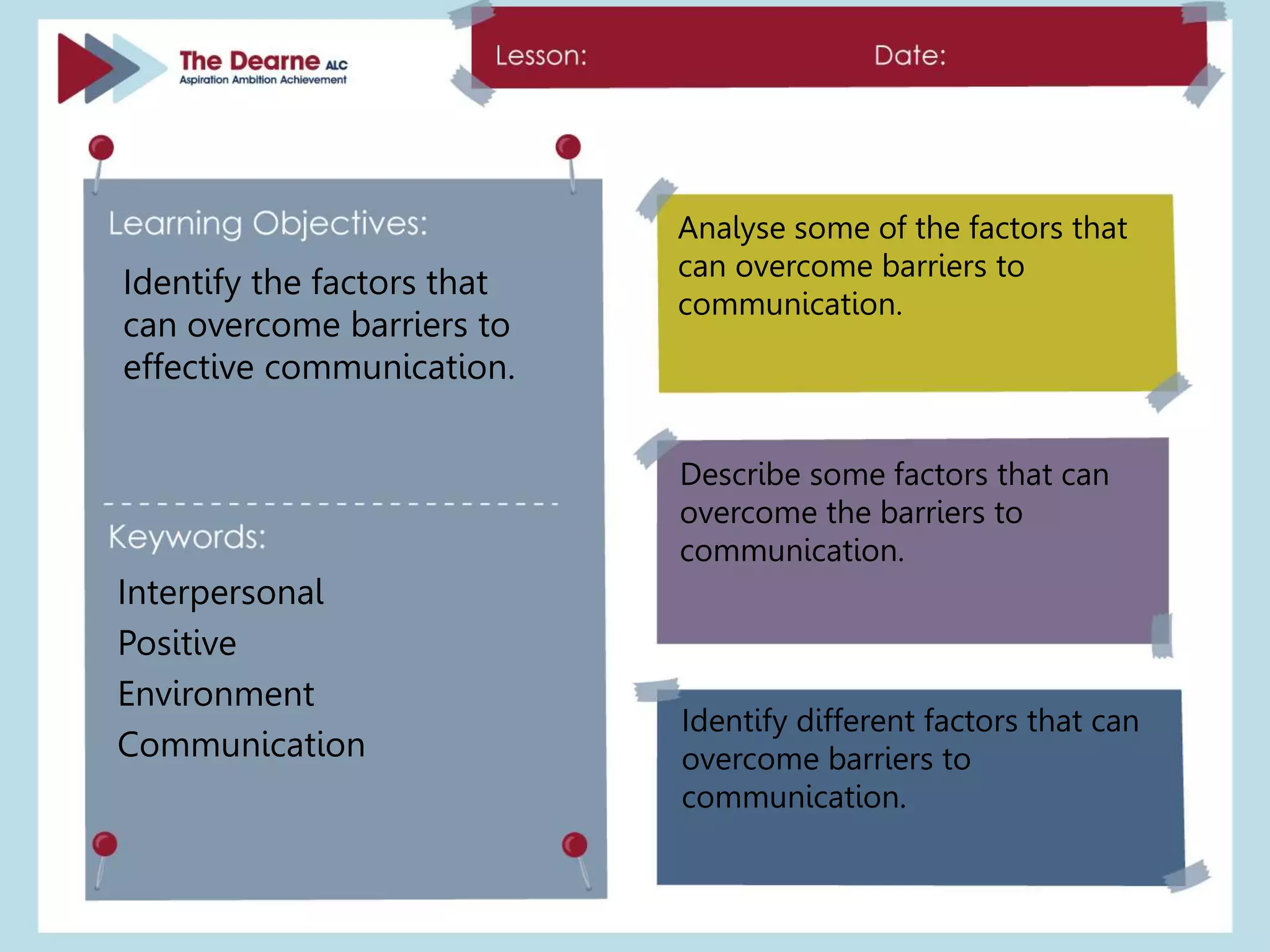 The Dearne ALC
Aspiration Ambition Achievement

Lesson: Date:

Learning Objectives:

Identify the factors that can overcome barriers to effective communication.

Keywords:

Interpersonal
Positive
Environment
Communication

Analyse some of the factors that can overcome barriers to communication.

Describe some factors that can overcome the barriers to communication.

Identify different factors that can overcome barriers to communication.